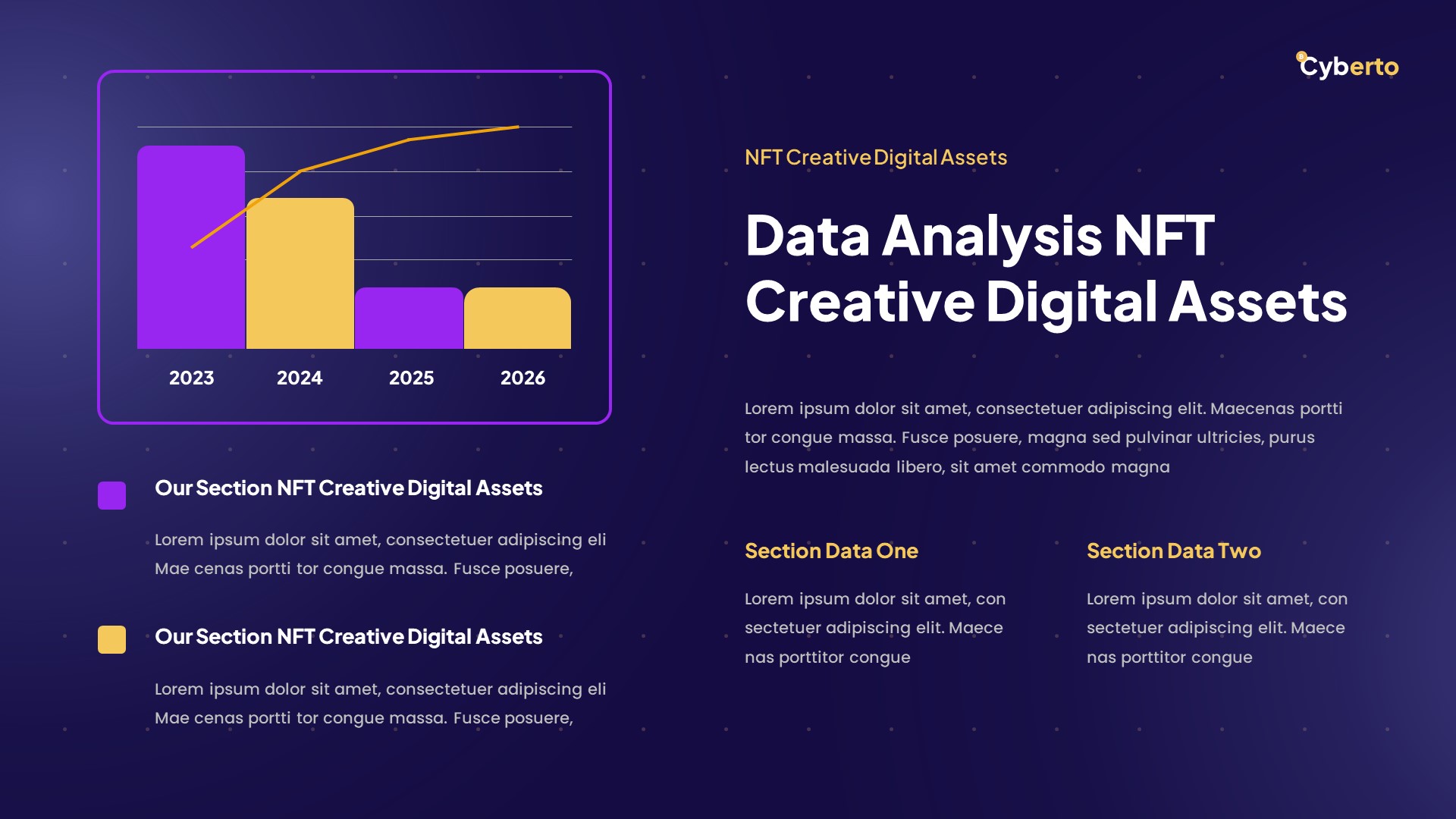 Cyberto

2023 2024 2025 2026

Our Section NFT Creative Digital Assets

Lorem ipsum dolor sit amet, consectetuer adipiscing eli Mae cenas portti tor congue massa. Fusce posuere,

Our Section NFT Creative Digital Assets

Lorem ipsum dolor sit amet, consectetuer adipiscing eli Mae cenas portti tor congue massa. Fusce posuere,

NFT Creative Digital Assets

Data Analysis NFT Creative Digital Assets

Lorem ipsum dolor sit amet, consectetuer adipiscing elit. Maecenas portti tor congue massa. Fusce posuere, magna sed pulvinar ultricies, purus lectus malesuada libero, sit amet commodo magna

Section Data One

Lorem ipsum dolor sit amet, con sectetuer adipiscing elit. Maece nas porttitor congue

Section Data Two

Lorem ipsum dolor sit amet, con sectetuer adipiscing elit. Maece nas porttitor congue